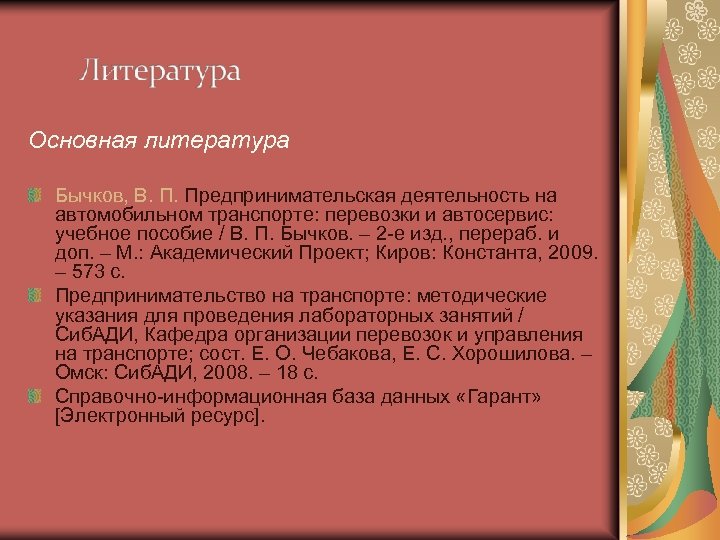 Литература

Основная литература

Бычков, В. П. Предпринимательская деятельность на автомобильном транспорте: перевозки и автосервис: учебное пособие / В. П. Бычков. – 2-е изд., перераб. и доп. – М.: Академический Проект; Киров: Константа, 2009. – 573 с.

Предпринимательство на транспорте: методические указания для проведения лабораторных занятий / СибАДИ, Кафедра организации перевозок и управления на транспорте; сост. Е. О. Чебакова, Е. С. Хорошилова. – Омск: СибАДИ, 2008. – 18 с.

Справочно-информационная база данных «Гарант» [Электронный ресурс].